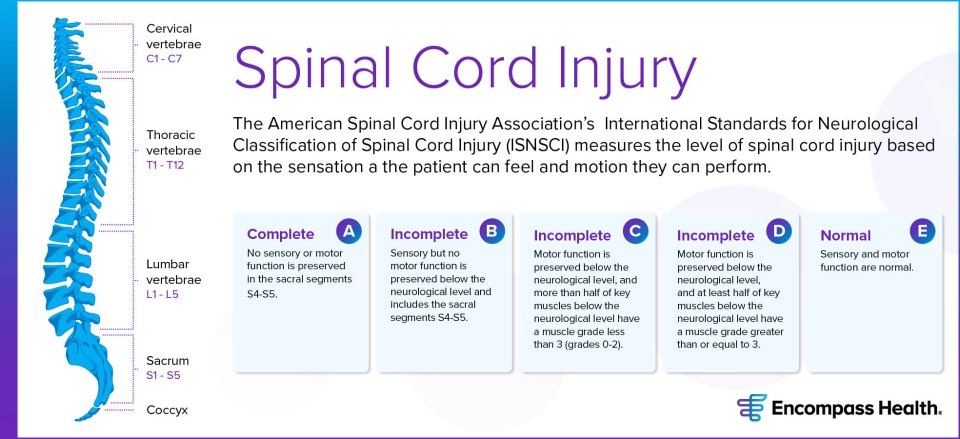 Cervical vertebrae
C1 - C7

Thoracic vertebrae
T1 - T12

Lumbar vertebrae
L1 - L5

Sacrum
S1 - S5

Coccyx

Spinal Cord Injury

The American Spinal Cord Injury Association's International Standards for Neurological Classification of Spinal Cord Injury (ISNSCI) measures the level of spinal cord injury based on the sensation a the patient can feel and motion they can perform.

Complete A
No sensory or motor function is preserved in the sacral segments S4-S5.

Incomplete B
Sensory but no motor function is preserved below the neurological level and includes the sacral segments S4-S5.

Incomplete C
Motor function is preserved below the neurological level, and more than half of key muscles below the neurological level have a muscle grade less than 3 (grades 0-2).

Incomplete D
Motor function is preserved below the neurological level, and at least half of key muscles below the neurological level have a muscle grade greater than or equal to 3.

Normal E
Sensory and motor function are normal.

Encompass Health.